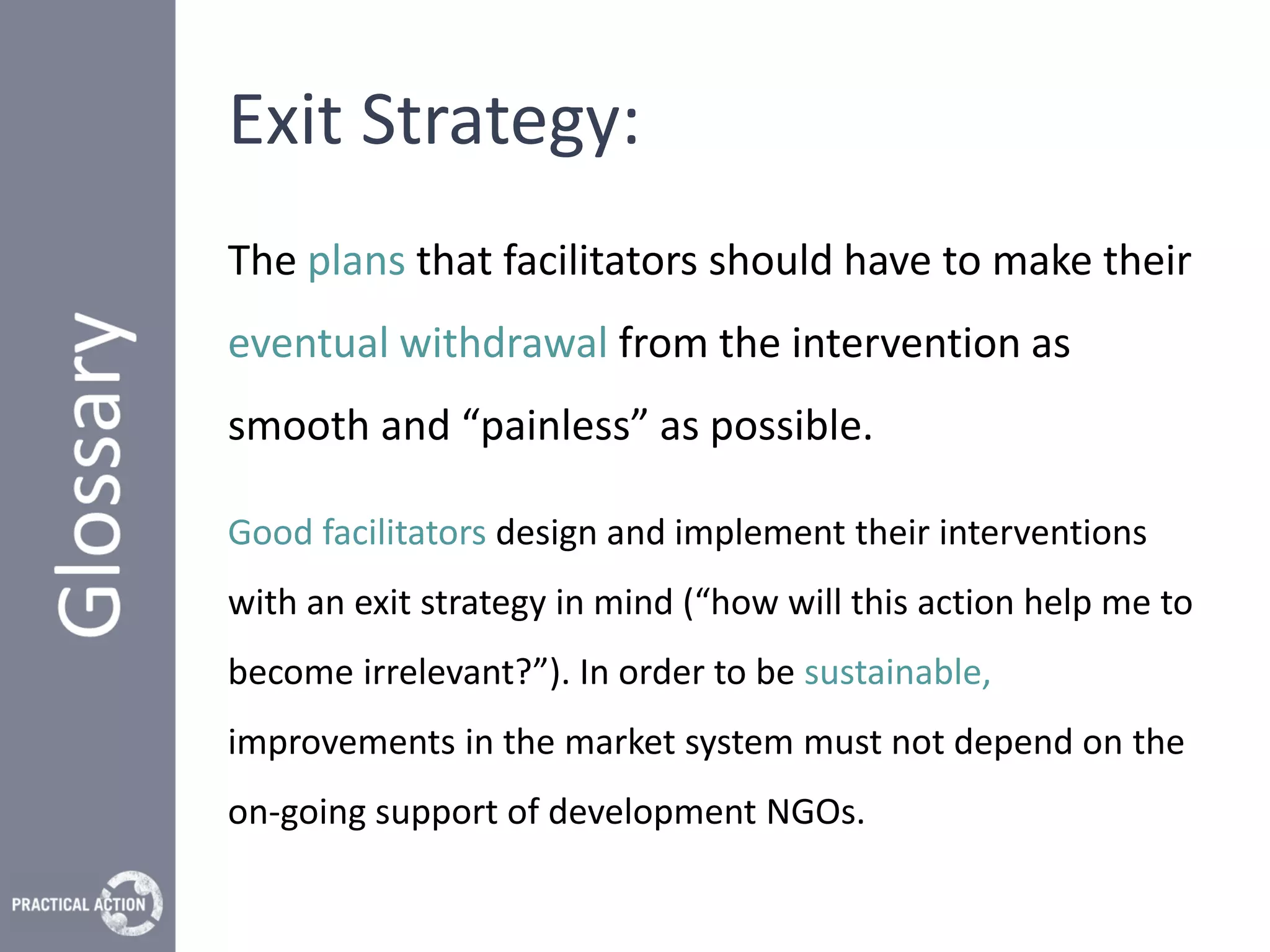 Glossary

Exit Strategy:

The plans that facilitators should have to make their eventual withdrawal from the intervention as smooth and “painless” as possible.

Good facilitators design and implement their interventions with an exit strategy in mind (“how will this action help me to become irrelevant?”). In order to be sustainable, improvements in the market system must not depend on the on-going support of development NGOs.

PRACTICAL ACTION